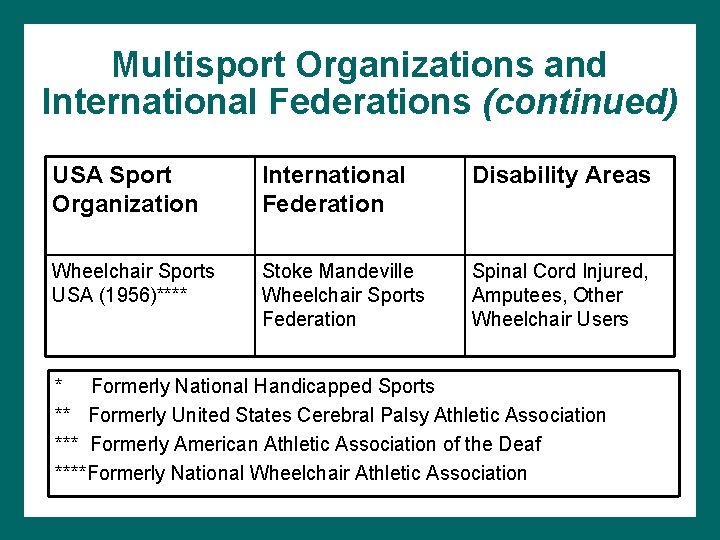 Multisport Organizations and International Federations (continued)

| USA Sport Organization | International Federation | Disability Areas |
|---|---|---|
| Wheelchair Sports USA (1956)**** | Stoke Mandeville Wheelchair Sports Federation | Spinal Cord Injured, Amputees, Other Wheelchair Users |

\* Formerly National Handicapped Sports

\*\* Formerly United States Cerebral Palsy Athletic Association

\*\*\* Formerly American Athletic Association of the Deaf

\*\*\*\*Formerly National Wheelchair Athletic Association